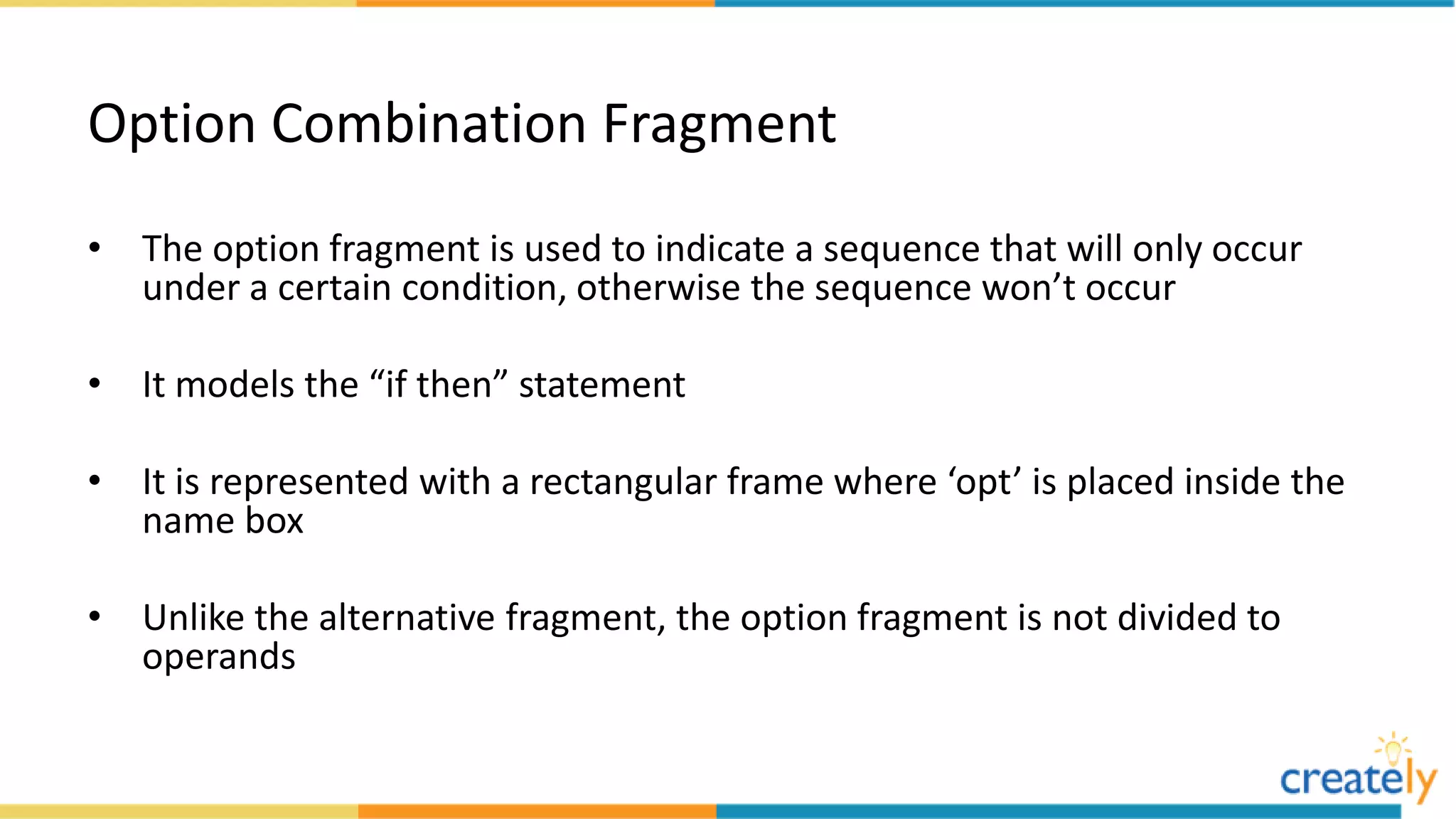 Option Combination Fragment

• The option fragment is used to indicate a sequence that will only occur under a certain condition, otherwise the sequence won’t occur

• It models the “if then” statement

• It is represented with a rectangular frame where ‘opt’ is placed inside the name box

• Unlike the alternative fragment, the option fragment is not divided to operands

creately